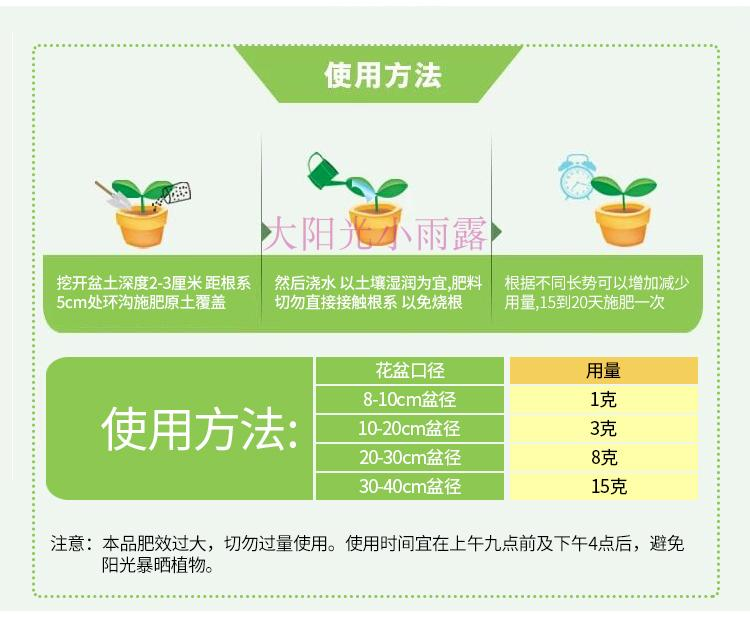 使用方法

大阳光小雨露

挖开盆土深度2-3厘米 距根系5cm处环沟施肥原土覆盖

然后浇水 以土壤湿润为宜,肥料切勿直接接触根系 以免烧根

根据不同长势可以增加减少用量,15到20天施肥一次

使用方法:

| 花盆口径 | 用量 |
|---|---|
| 8-10cm盆径 | 1克 |
| 10-20cm盆径 | 3克 |
| 20-30cm盆径 | 8克 |
| 30-40cm盆径 | 15克 |

注意：本品肥效过大，切勿过量使用。使用时间宜在上午九点前及下午4点后，避免阳光暴晒植物。